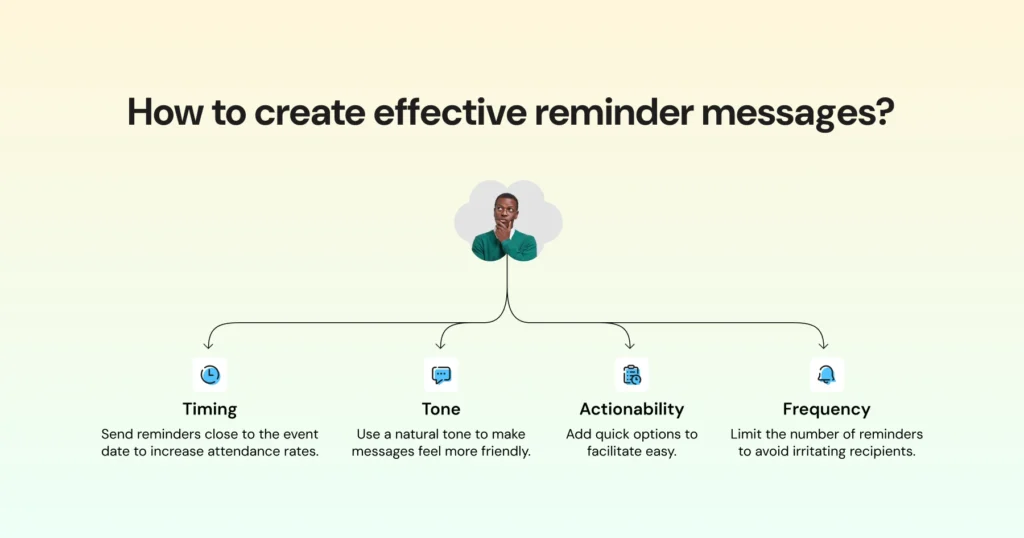 How to create effective reminder messages?

Timing
Send reminders close to the event date to increase attendance rates.

Tone
Use a natural tone to make messages feel more friendly.

Actionability
Add quick options to facilitate easy.

Frequency
Limit the number of reminders to avoid irritating recipients.